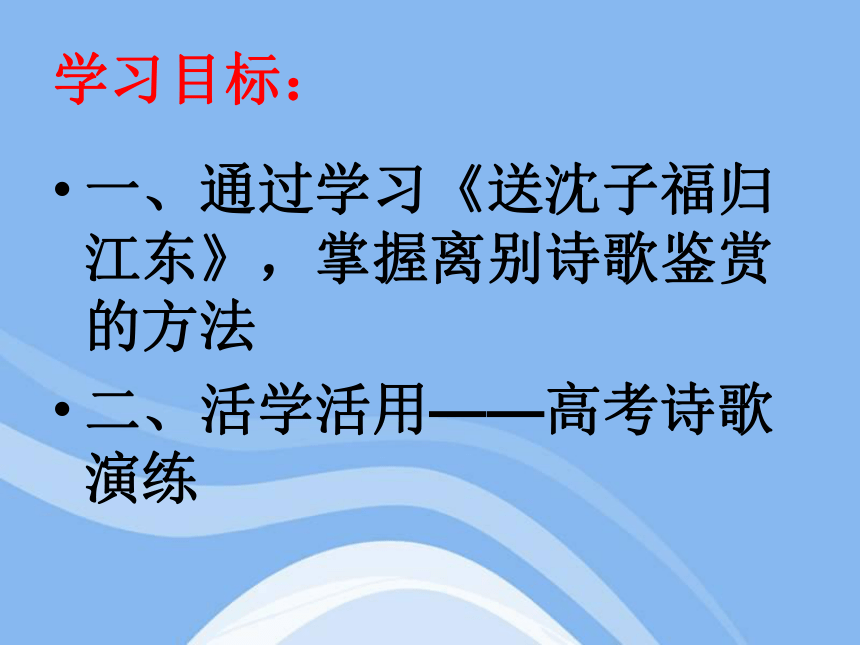 学习目标：

• 一、通过学习《送沈子福归江东》，掌握离别诗歌鉴赏的方法

• 二、活学活用——高考诗歌演练